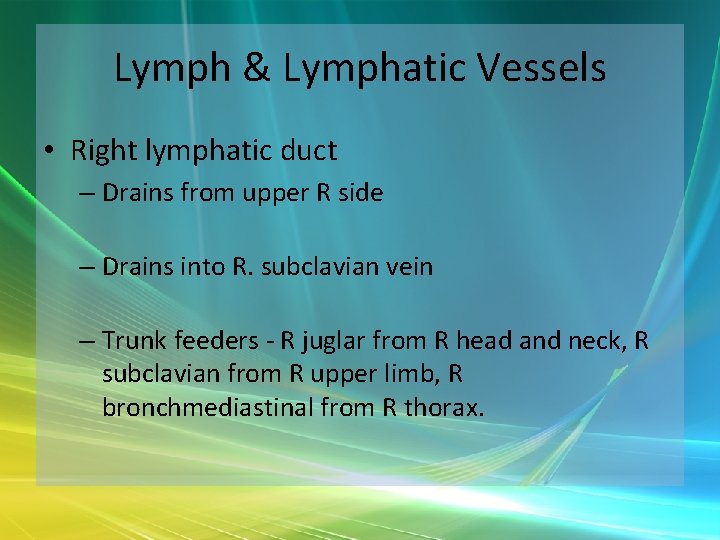 Lymph & Lymphatic Vessels

• Right lymphatic duct
– Drains from upper R side

– Drains into R. subclavian vein

– Trunk feeders - R juglar from R head and neck, R subclavian from R upper limb, R bronchmediastinal from R thorax.